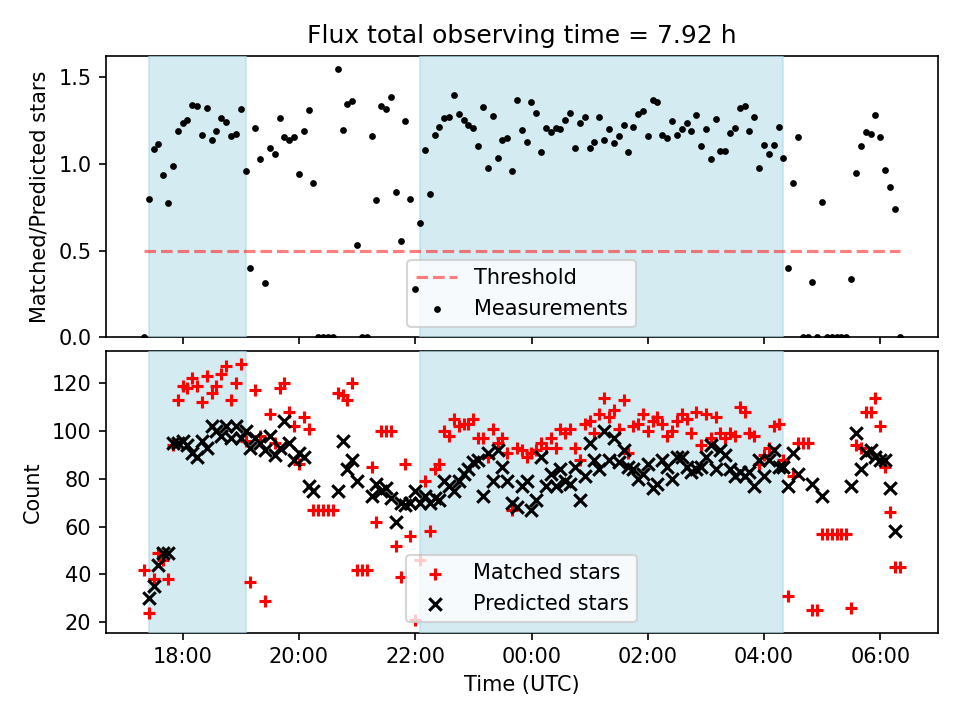 Flux total observing time = 7.92 h

Matched/Predicted stars

1.5
1.0
0.5
0.0

Threshold
Measurements

Count

120
100
80
60
40
20

Matched stars
Predicted stars

18:00
20:00
22:00
00:00
02:00
04:00
06:00

Time (UTC)